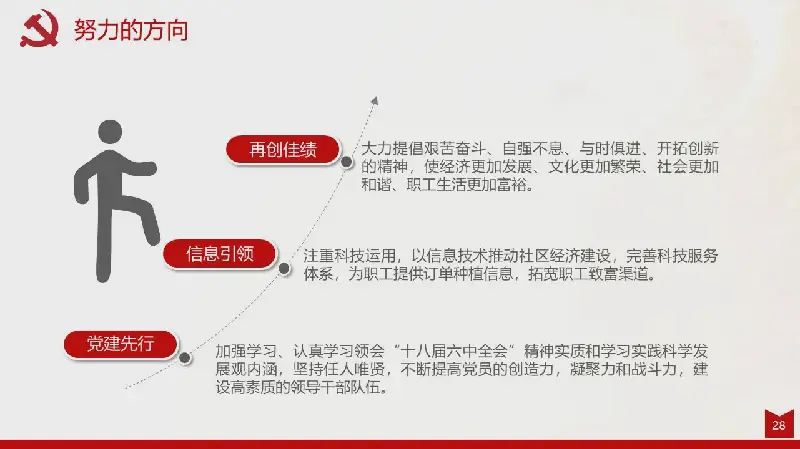 努力的方向

再创佳绩

大力提倡艰苦奋斗、自强不息、与时俱进、开拓创新的精神，使经济更加发展、文化更加繁荣、社会更加和谐、职工生活更加富裕。

信息引领

注重科技运用，以信息技术推动社区经济建设，完善科技服务体系，为职工提供订单种植信息，拓宽职工致富渠道。

党建先行

加强学习、认真学习领会“十八届六中全会”精神实质和学习实践科学发展观内涵，坚持任人唯贤，不断提高党员的创造力，凝聚力和战斗力，建设高素质的领导干部队伍。

28